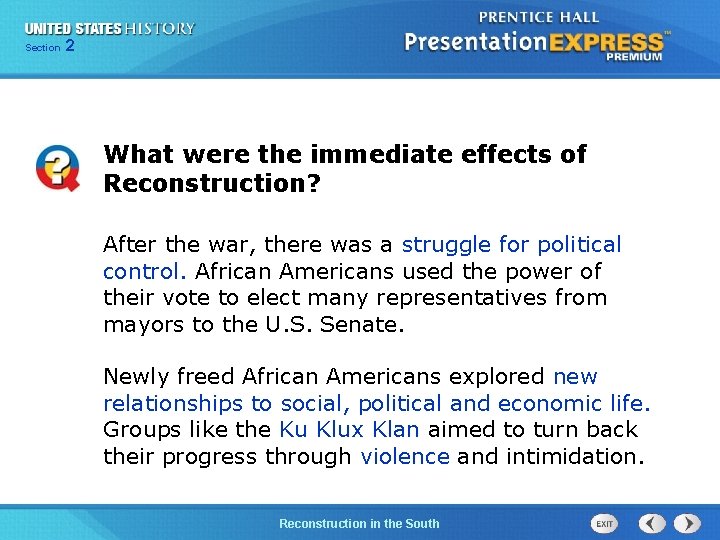 UNITED STATES HISTORY
Section 2

PRENTICE HALL
PresentationEXPRESS™
PREMIUM

What were the immediate effects of Reconstruction?

After the war, there was a struggle for political control. African Americans used the power of their vote to elect many representatives from mayors to the U.S. Senate.

Newly freed African Americans explored new relationships to social, political and economic life. Groups like the Ku Klux Klan aimed to turn back their progress through violence and intimidation.

Reconstruction in the South

EXIT